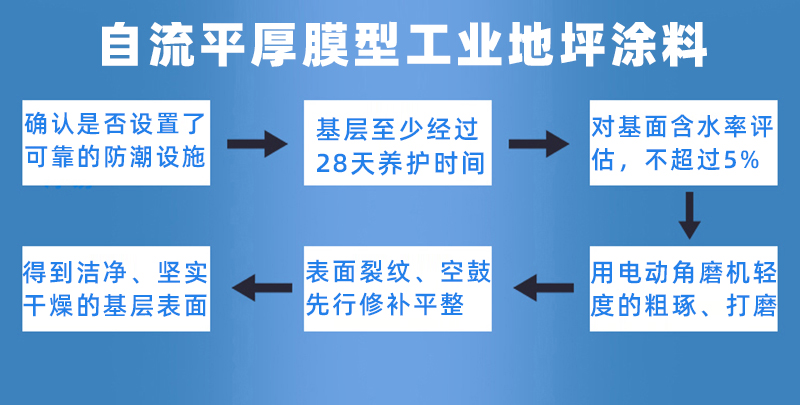 自流平厚膜型工业地坪涂料

确认是否设置了可靠的防潮设施

基层至少经过28天养护时间

对基面含水率评估，不超过5%

用电动角磨机轻度的粗琢、打磨

表面裂纹、空鼓先行修补平整

得到洁净、坚实干燥的基层表面